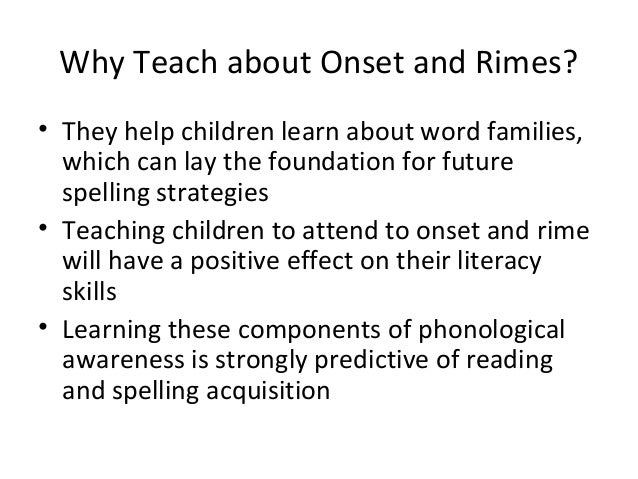 Why Teach about Onset and Rimes?

• They help children learn about word families, which can lay the foundation for future spelling strategies

• Teaching children to attend to onset and rime will have a positive effect on their literacy skills

• Learning these components of phonological awareness is strongly predictive of reading and spelling acquisition